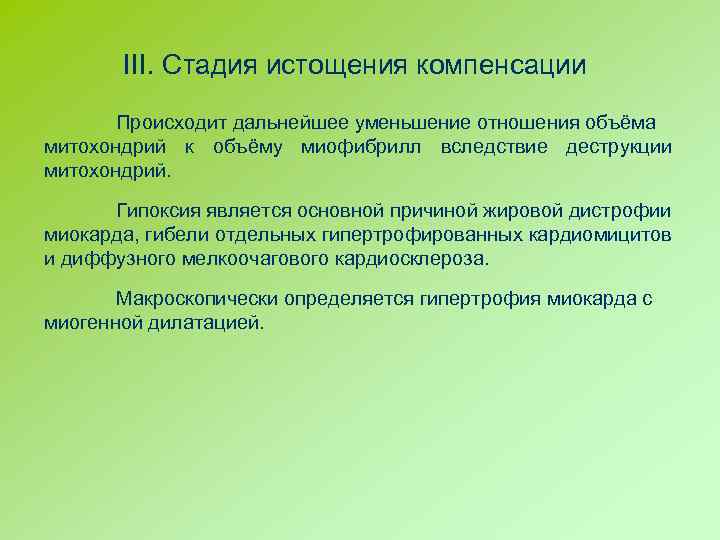 III. Стадия истощения компенсации

Происходит дальнейшее уменьшение отношения объёма митохондрий к объёму миофибрилл вследствие деструкции митохондрий.

Гипоксия является основной причиной жировой дистрофии миокарда, гибели отдельных гипертрофированных кардиомицитов и диффузного мелкоочагового кардиосклероза.

Макроскопически определяется гипертрофия миокарда с миогенной дилатацией.